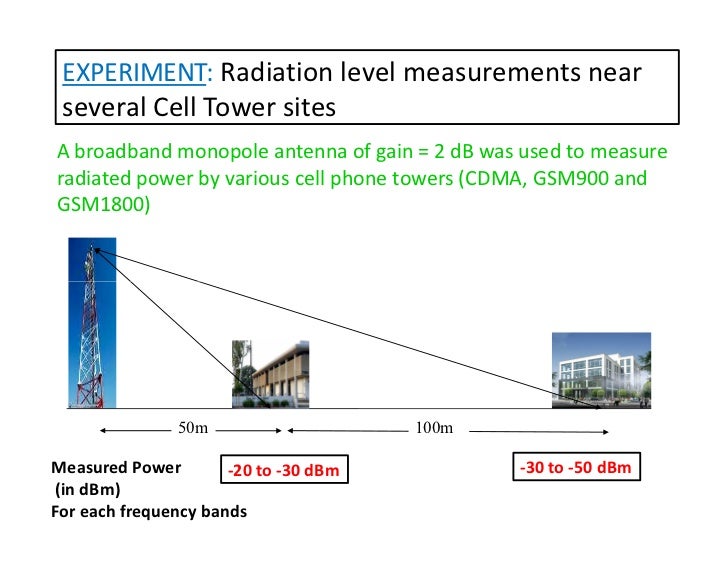 EXPERIMENT: Radiation level measurements near several Cell Tower sites

A broadband monopole antenna of gain = 2 dB was used to measure radiated power by various cell phone towers (CDMA, GSM900 and GSM1800)

50m

100m

Measured Power
(in dBm)
For each frequency bands

-20 to -30 dBm

-30 to -50 dBm